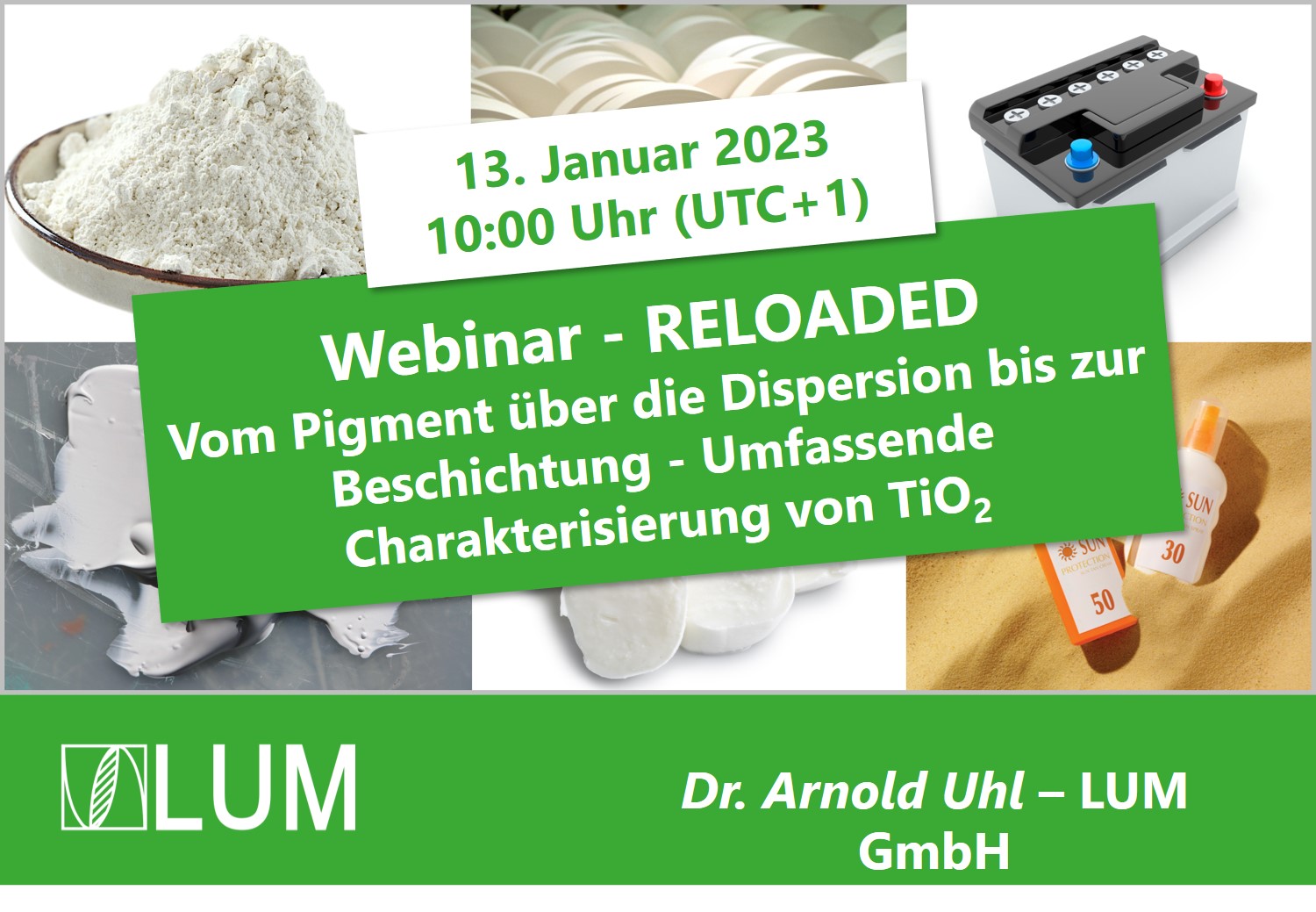 13. Januar 2023
10:00 Uhr (UTC+1)

Webinar - RELOADED
Vom Pigment über die Dispersion bis zur Beschichtung - Umfassende Charakterisierung von $TiO_2$

SUN PROTECTION 50

SUN 30

LUM

Dr. Arnold Uhl – LUM GmbH